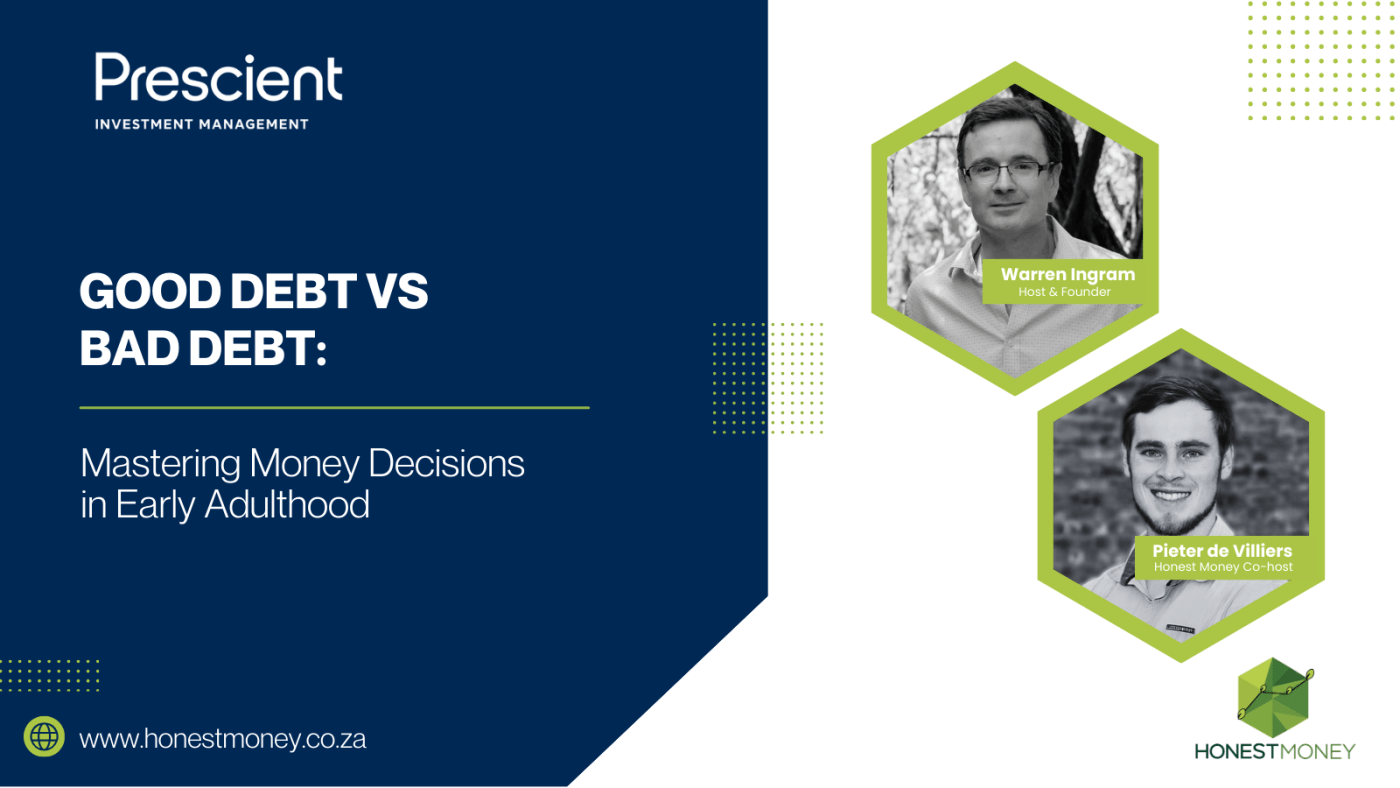 Prescient
INVESTMENT MANAGEMENT

GOOD DEBT VS BAD DEBT:

Mastering Money Decisions in Early Adulthood

www.honestmoney.co.za

Warren Ingram
Host & Founder

Pieter de Villiers
Honest Money Co-host

HONESTMONEY